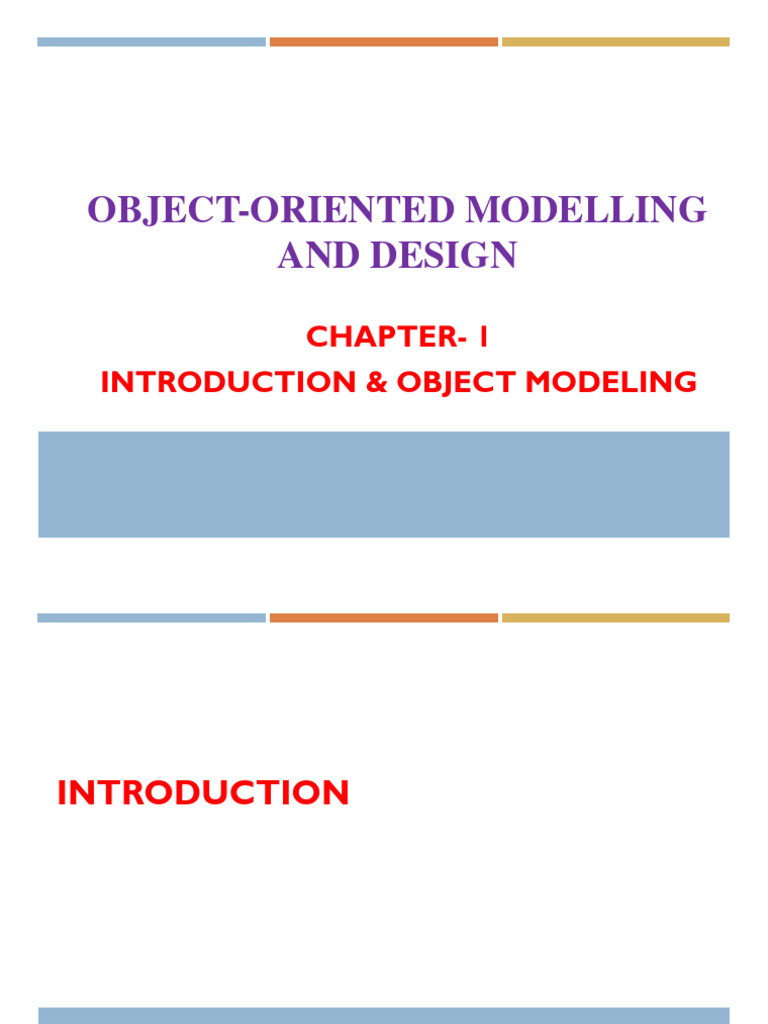 OBJECT-ORIENTED MODELLING AND DESIGN

CHAPTER- 1
INTRODUCTION & OBJECT MODELING

INTRODUCTION